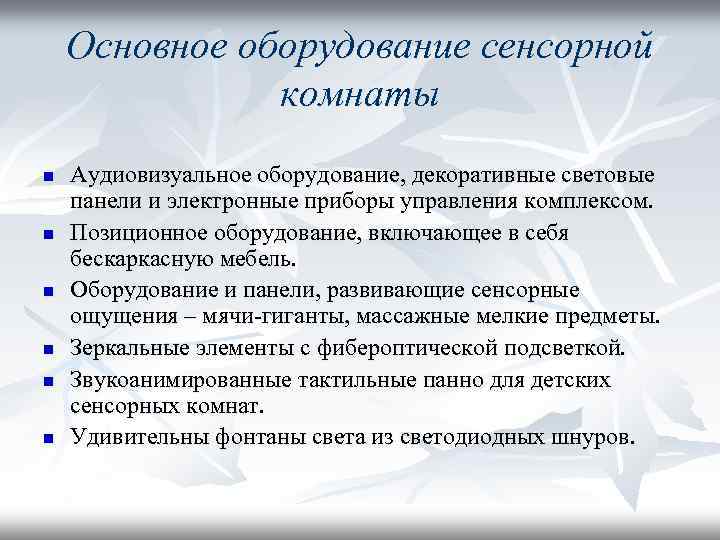 Основное оборудование сенсорной комнаты

- Аудиовизуальное оборудование, декоративные световые панели и электронные приборы управления комплексом.
- Позиционное оборудование, включающее в себя бескаркасную мебель.
- Оборудование и панели, развивающие сенсорные ощущения – мячи-гиганты, массажные мелкие предметы.
- Зеркальные элементы с фибероптической подсветкой.
- Звукоанимированные тактильные панно для детских сенсорных комнат.
- Удивительны фонтаны света из светодиодных шнуров.